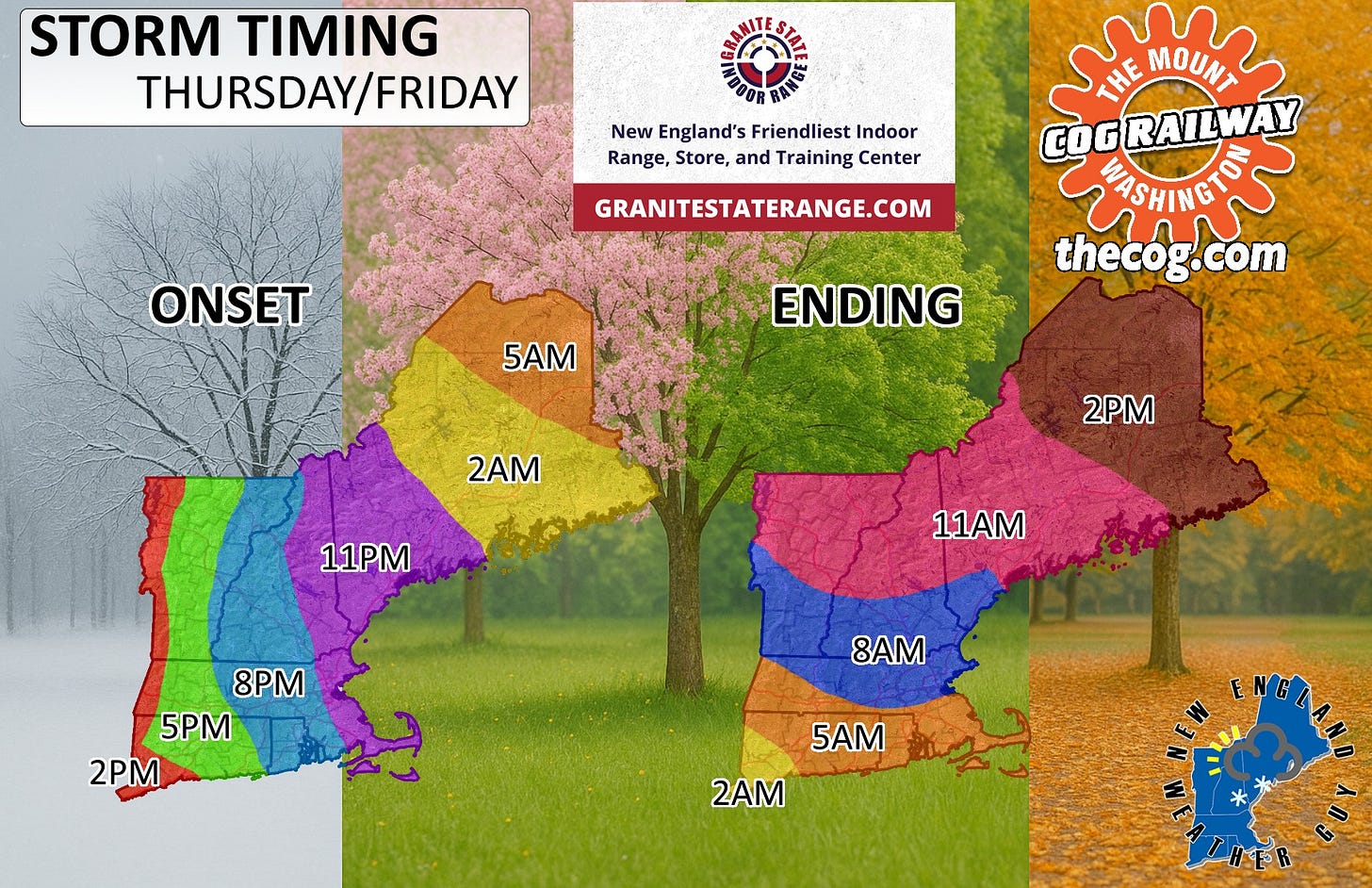 STORM TIMING
THURSDAY/FRIDAY

GRANITE STATE INDOOR RANGE

New England's Friendliest Indoor Range, Store, and Training Center

GRANITESTATERANGE.COM

THE MOUNT WASHINGTON COG RAILWAY

thecog.com

ONSET

5AM

2AM

11PM

8PM

5PM

2PM

ENDING

2PM

11AM

8AM

5AM

2AM

NEW ENGLAND WEATHER GUY